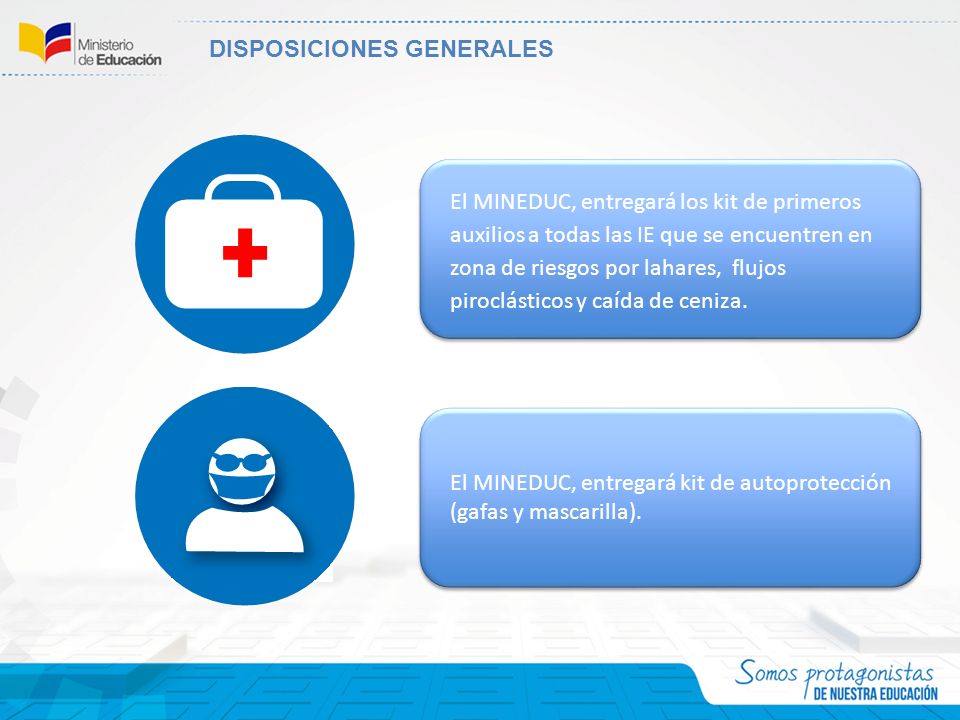 Ministerio de Educación

DISPOSICIONES GENERALES

El MINEDUC, entregará los kit de primeros auxilios a todas las IE que se encuentren en zona de riesgos por lahares, flujos piroclásticos y caída de ceniza.

El MINEDUC, entregará kit de autoprotección (gafas y mascarilla).

Somos protagonistas
DE NUESTRA EDUCACIÓN